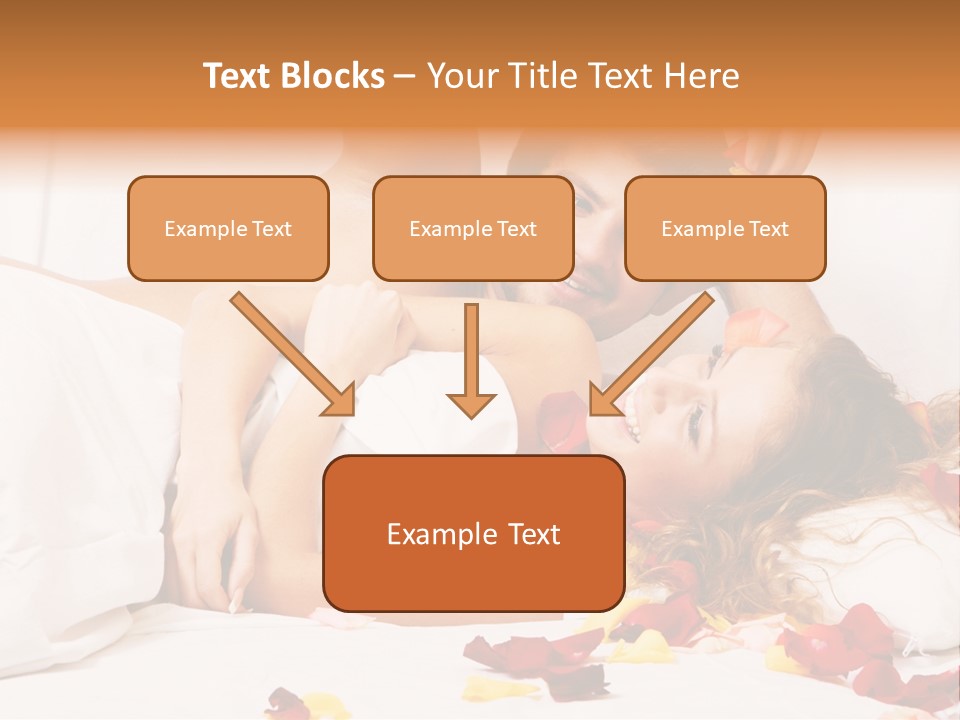 Text Blocks – Your Title Text Here

Example Text

Example Text

Example Text

Example Text